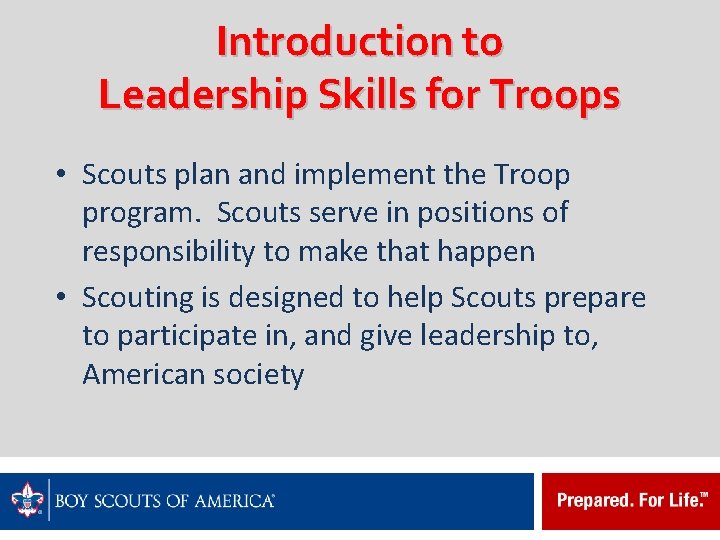 Introduction to Leadership Skills for Troops

• Scouts plan and implement the Troop program. Scouts serve in positions of responsibility to make that happen

• Scouting is designed to help Scouts prepare to participate in, and give leadership to, American society

BOY SCOUTS OF AMERICA®

Prepared. For Life.™